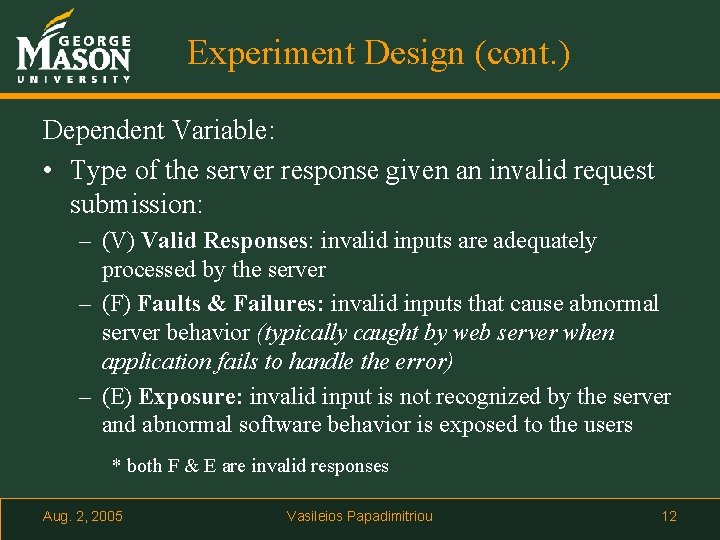 GEORGE MASON UNIVERSITY

Experiment Design (cont.)

Dependent Variable:

• Type of the server response given an invalid request submission:

– (V) Valid Responses: invalid inputs are adequately processed by the server

– (F) Faults & Failures: invalid inputs that cause abnormal server behavior (typically caught by web server when application fails to handle the error)

– (E) Exposure: invalid input is not recognized by the server and abnormal software behavior is exposed to the users

* both F & E are invalid responses

Aug. 2, 2005

Vasileios Papadimitriou

12